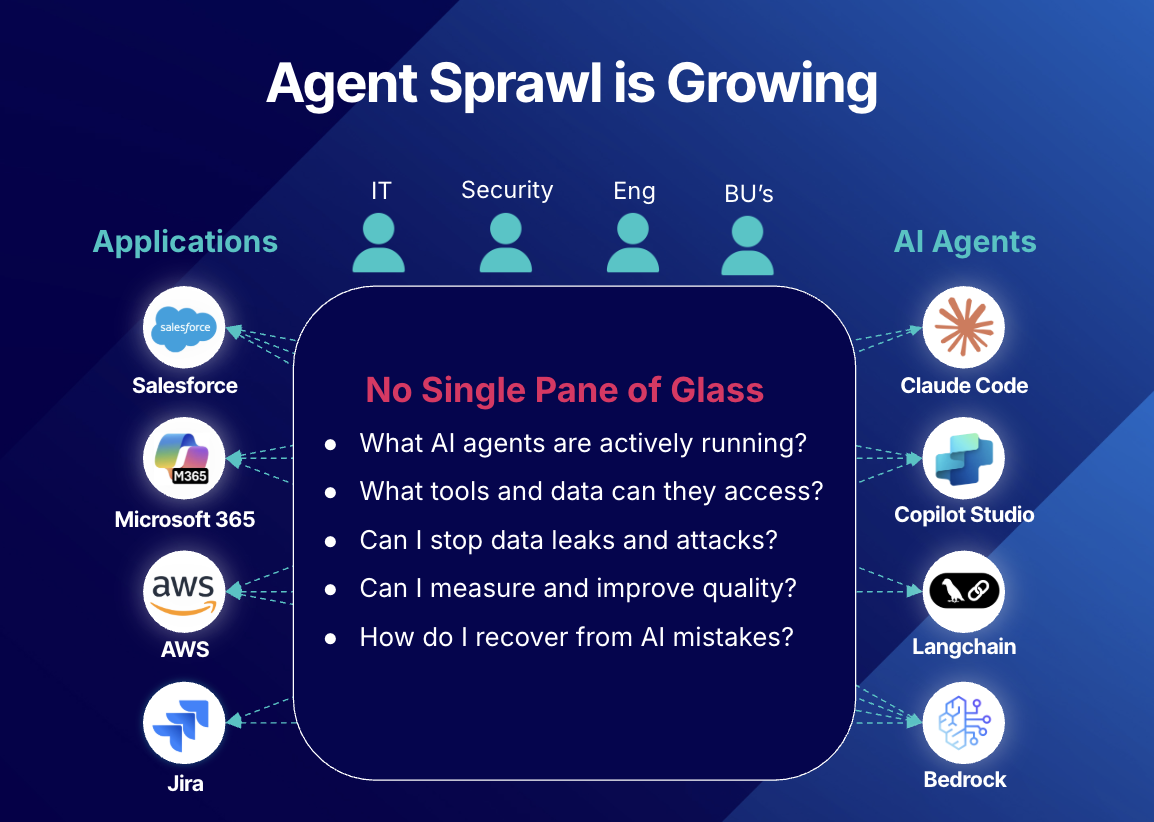 Agent Sprawl is Growing

IT Security Eng BU's

Applications

salesforce
Salesforce

M365
Microsoft 365

aws
AWS

Jira

No Single Pane of Glass

- What AI agents are actively running?
- What tools and data can they access?
- Can I stop data leaks and attacks?
- Can I measure and improve quality?
- How do I recover from AI mistakes?

AI Agents

Claude Code

Copilot Studio

Langchain

Bedrock